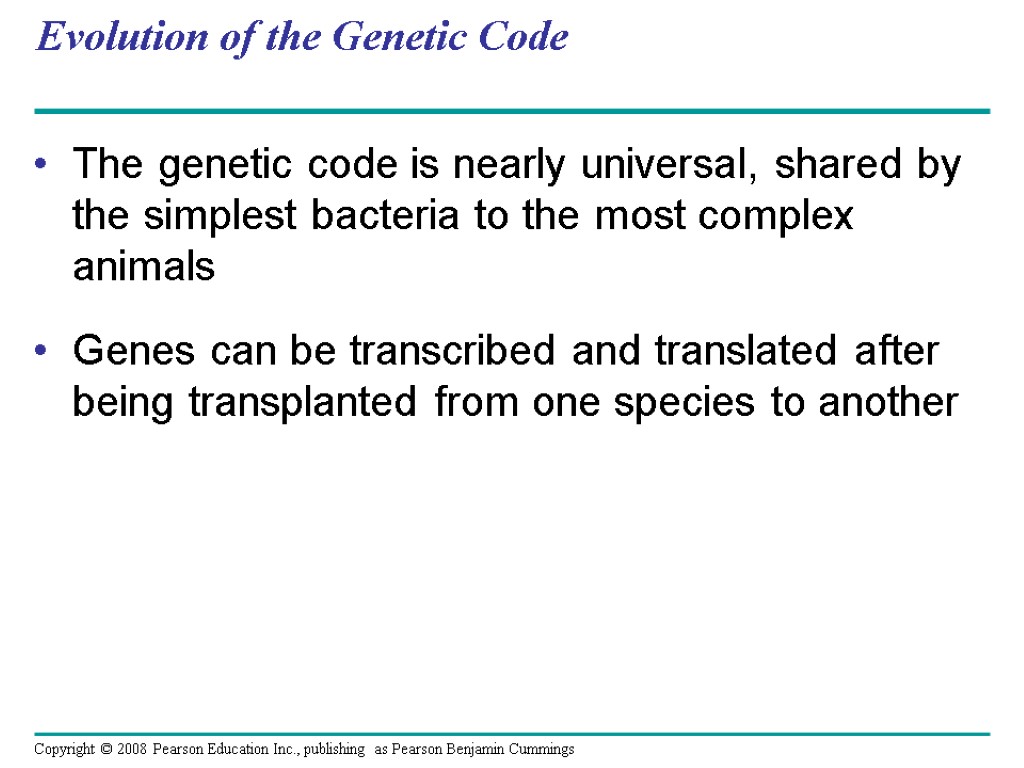 Evolution of the Genetic Code

• The genetic code is nearly universal, shared by the simplest bacteria to the most complex animals

• Genes can be transcribed and translated after being transplanted from one species to another

Copyright © 2008 Pearson Education Inc., publishing as Pearson Benjamin Cummings